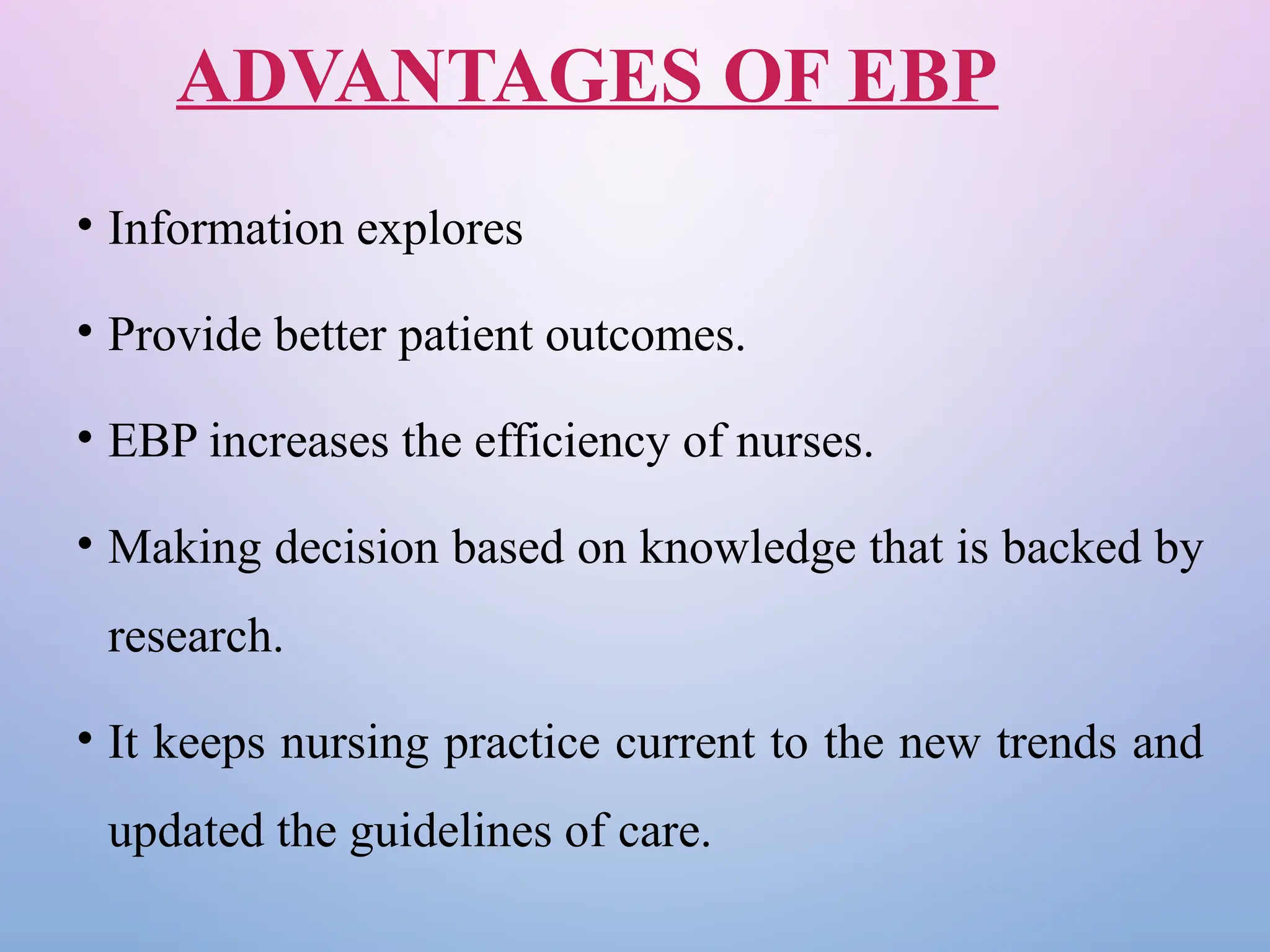 ADVANTAGES OF EBP

• Information explores

• Provide better patient outcomes.

• EBP increases the efficiency of nurses.

• Making decision based on knowledge that is backed by research.

• It keeps nursing practice current to the new trends and updated the guidelines of care.